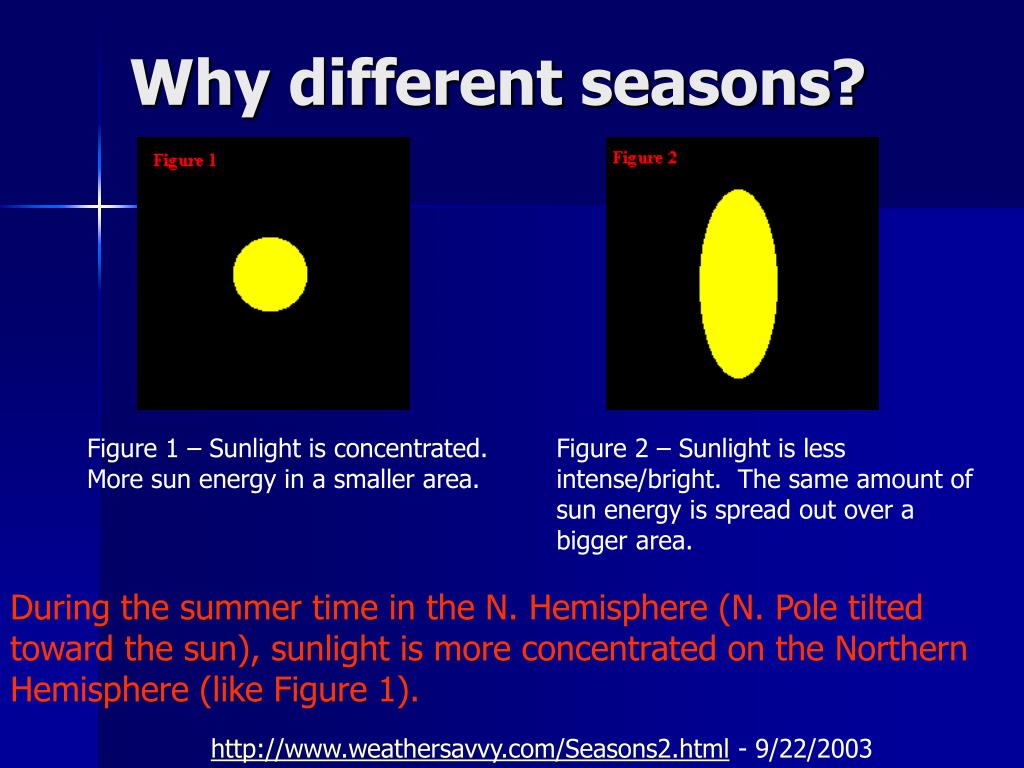 Why different seasons?

Figure 1

Figure 2

Figure 1 – Sunlight is concentrated. More sun energy in a smaller area.

Figure 2 – Sunlight is less intense/bright. The same amount of sun energy is spread out over a bigger area.

During the summer time in the N. Hemisphere (N. Pole tilted toward the sun), sunlight is more concentrated on the Northern Hemisphere (like Figure 1).

http://www.weathersavvy.com/Seasons2.html - 9/22/2003